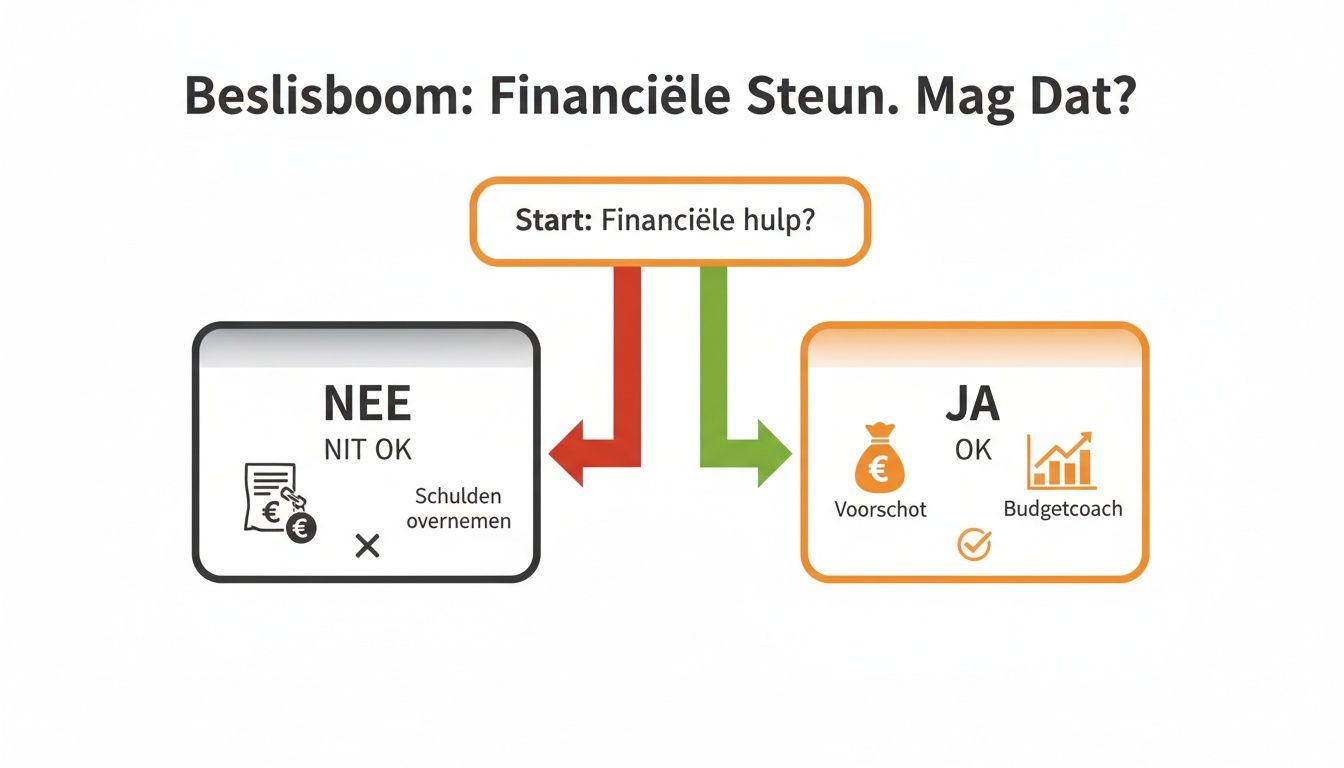 Beslisboom: Financiële Steun. Mag Dat?

Start: Financiële hulp?

NEE
NIT OK

Schulden overnemen

JA
OK

Voorschot

Budgetcoach